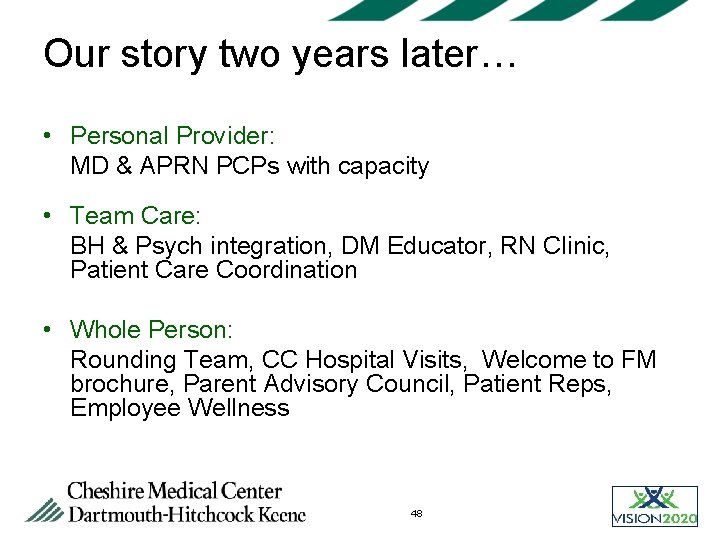 Our story two years later…

• Personal Provider:
MD & APRN PCPs with capacity

• Team Care:
BH & Psych integration, DM Educator, RN Clinic, Patient Care Coordination

• Whole Person:
Rounding Team, CC Hospital Visits, Welcome to FM brochure, Parent Advisory Council, Patient Reps, Employee Wellness

Cheshire Medical Center
Dartmouth-Hitchcock Keene

48

VISION2020